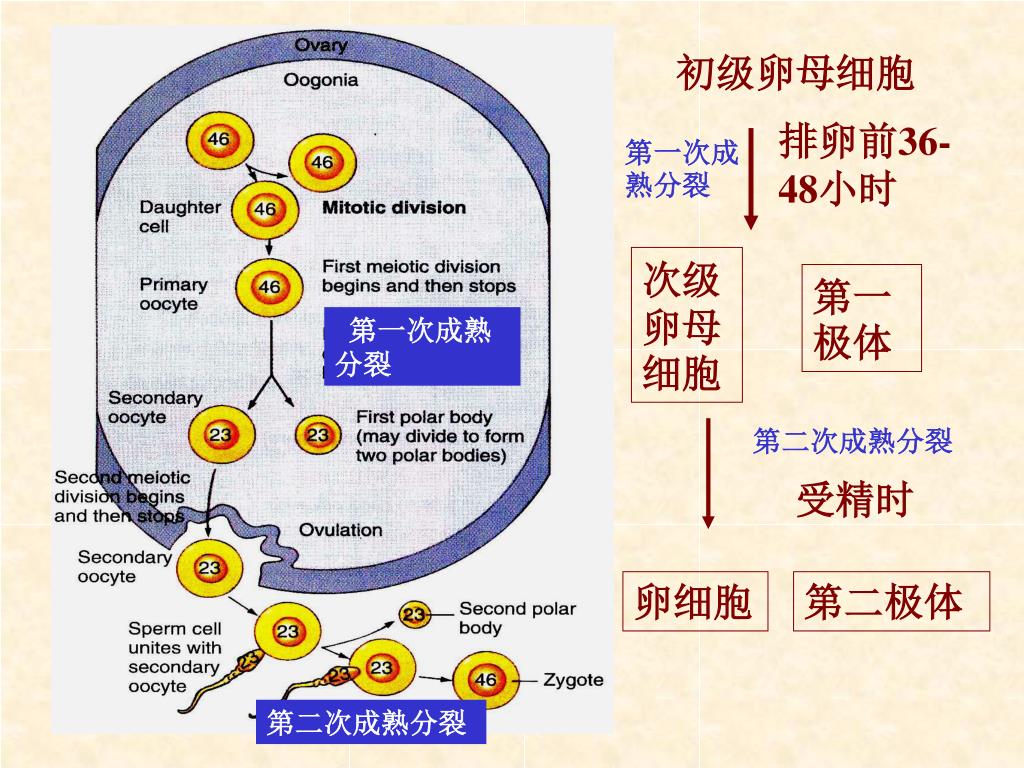 Ovary
Oogonia
46
46
Daughter cell
46
Mitotic division
Primary oocyte
46
First meiotic division begins and then stops
第一次成熟分裂
Secondary oocyte
23
23
First polar body (may divide to form two polar bodies)
Second meiotic division begins and then stops
Ovulation
Secondary oocyte
23
Sperm cell unites with secondary oocyte
23
23
Second polar body
23
23
46
Zygote
第二次成熟分裂

初级卵母细胞
第一次成熟分裂
排卵前36-48小时
次级卵母细胞
第一极体
第二次成熟分裂
受精时
卵细胞
第二极体